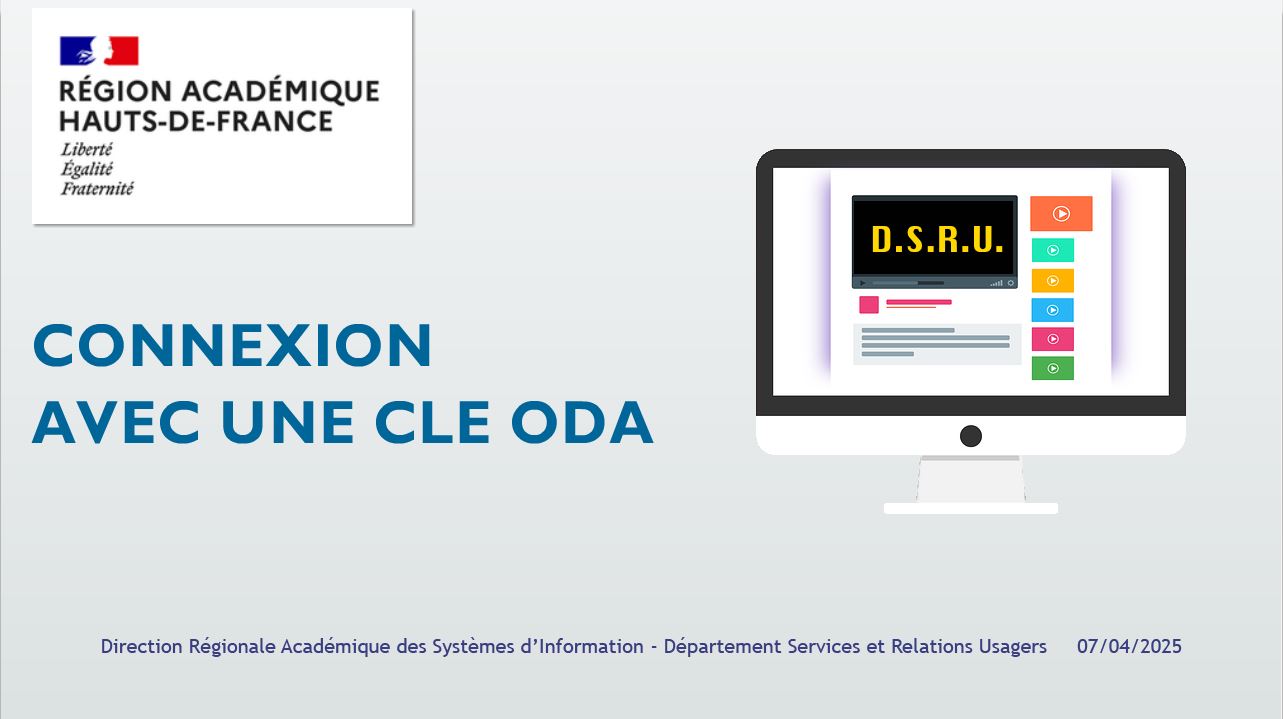 RÉGION ACADÉMIQUE
HAUTS-DE-FRANCE
Liberté
Égalité
Fraternité

CONNEXION
AVEC UNE CLE ODA

D.S.R.U.

Direction Régionale Académique des Systèmes d'Information - Département Services et Relations Usagers 07/04/2025